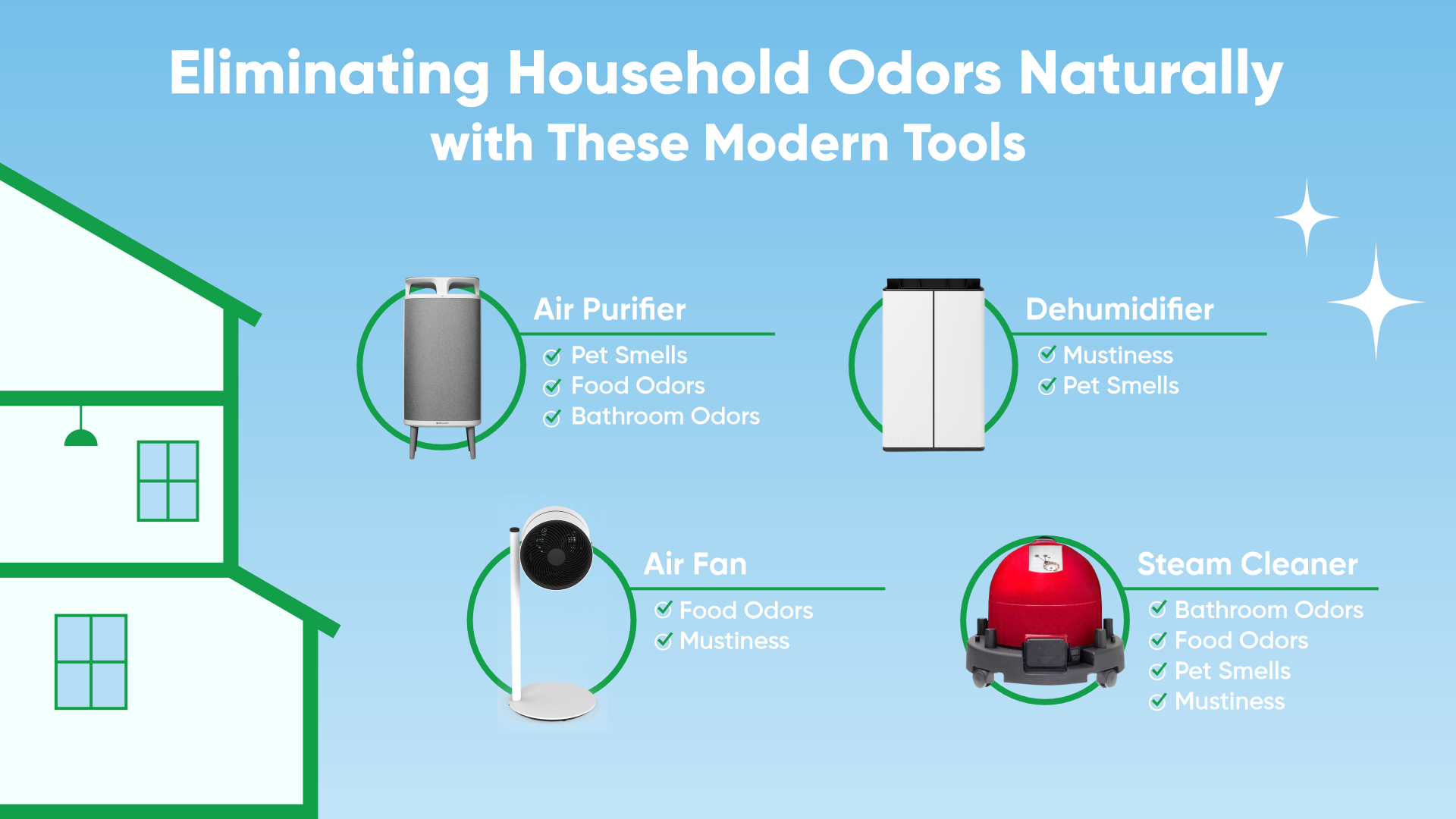 Eliminating Household Odors Naturally with These Modern Tools

Air Purifier
Pet Smells
Food Odors
Bathroom Odors

Dehumidifier
Mustiness
Pet Smells

Air Fan
Food Odors
Mustiness

Steam Cleaner
Bathroom Odors
Food Odors
Pet Smells
Mustiness